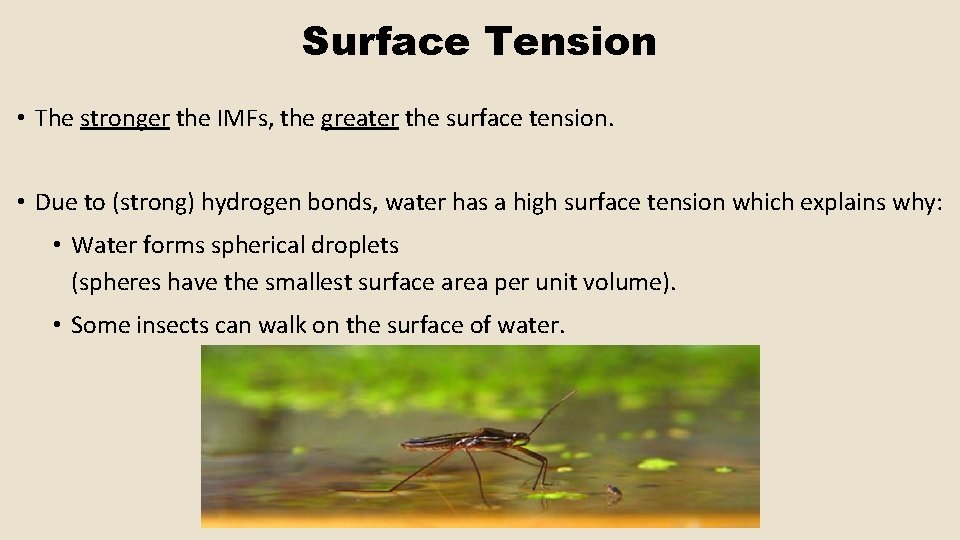 Surface Tension

• The stronger the IMFs, the greater the surface tension.

• Due to (strong) hydrogen bonds, water has a high surface tension which explains why:

• Water forms spherical droplets (spheres have the smallest surface area per unit volume).

• Some insects can walk on the surface of water.